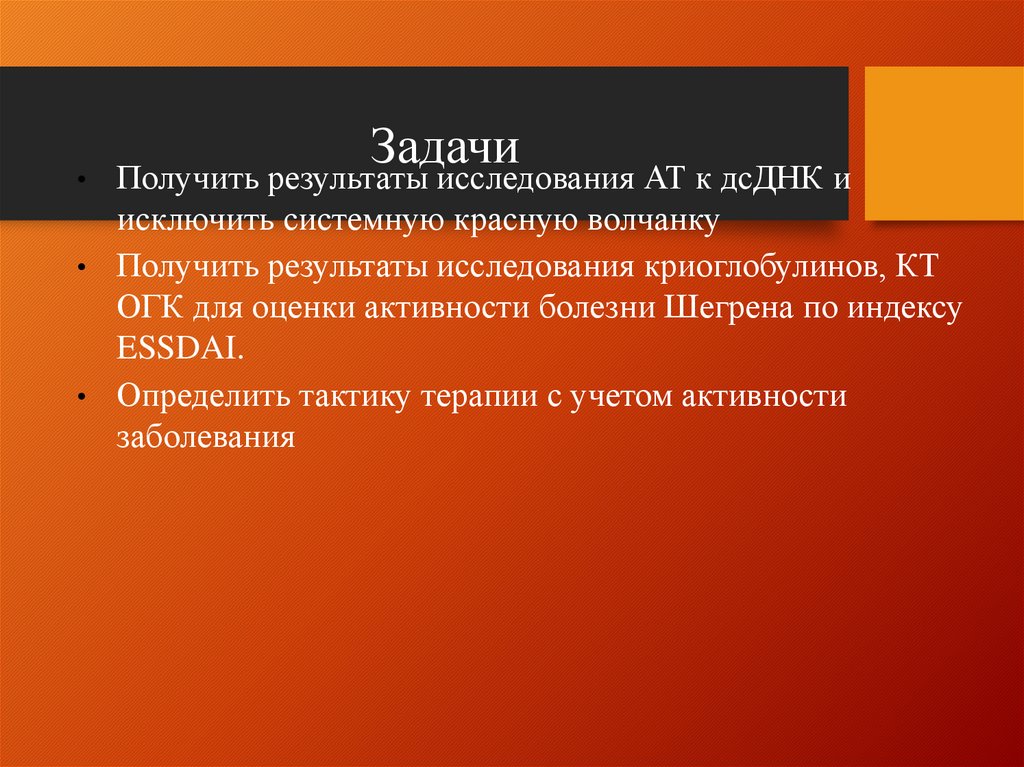 Задачи

• Получить результаты исследования АТ к дсДНК и исключить системную красную волчанку

• Получить результаты исследования криоглобулинов, КТ ОГК для оценки активности болезни Шегрена по индексу ESSDAI.

• Определить тактику терапии с учетом активности заболевания